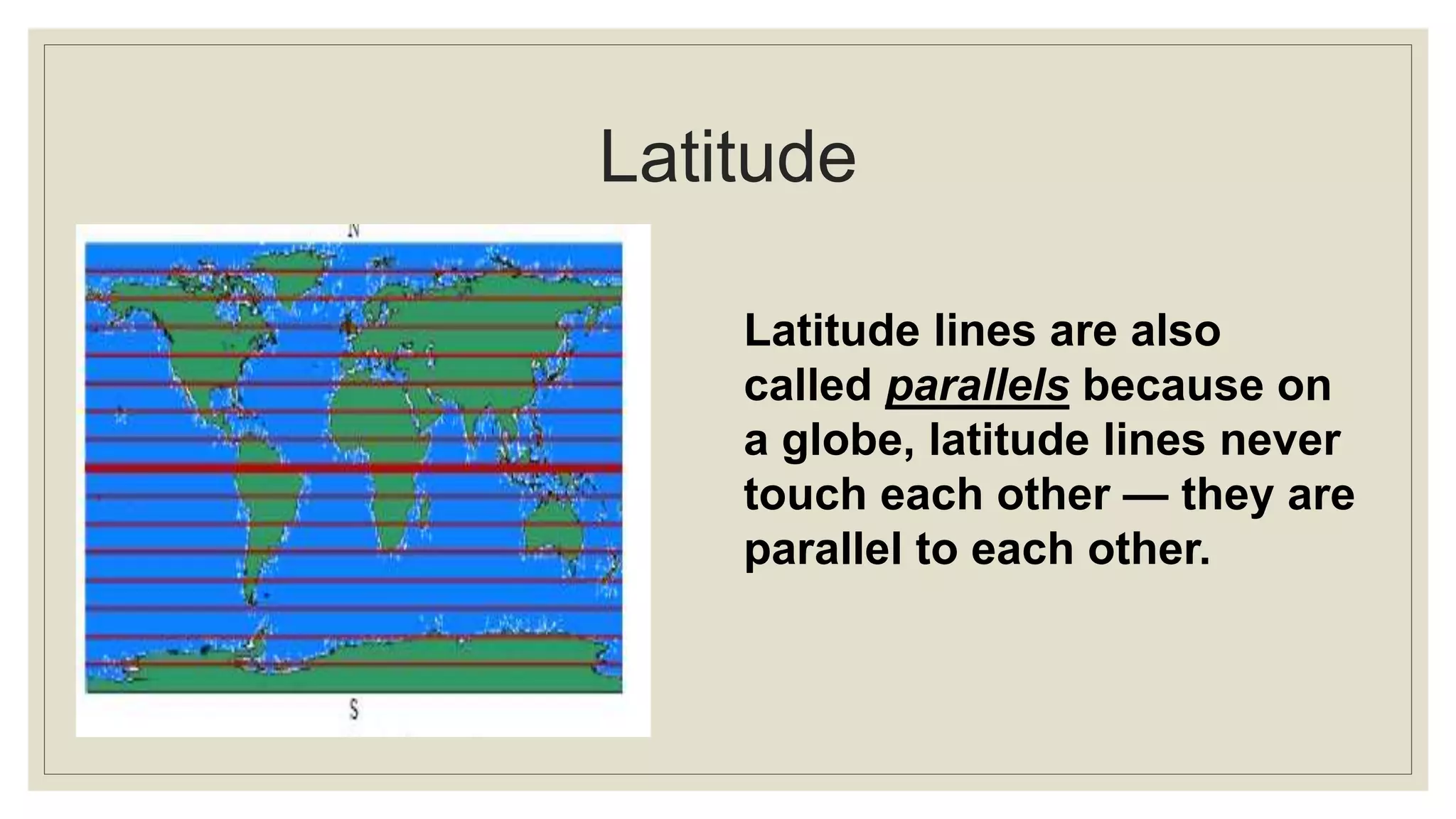 Latitude

N

S

Latitude lines are also called parallels because on a globe, latitude lines never touch each other — they are parallel to each other.